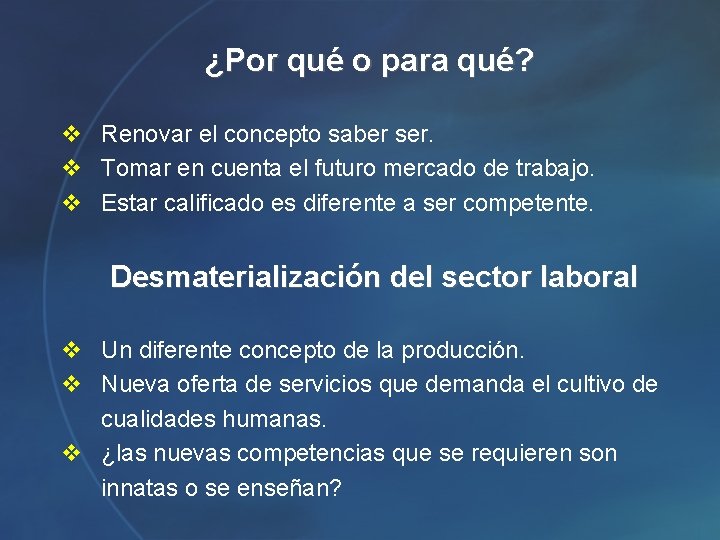 ¿Por qué o para qué?

❖ Renovar el concepto saber ser.
❖ Tomar en cuenta el futuro mercado de trabajo.
❖ Estar calificado es diferente a ser competente.

Desmaterialización del sector laboral

❖ Un diferente concepto de la producción.
❖ Nueva oferta de servicios que demanda el cultivo de cualidades humanas.
❖ ¿las nuevas competencias que se requieren son innatas o se enseñan?